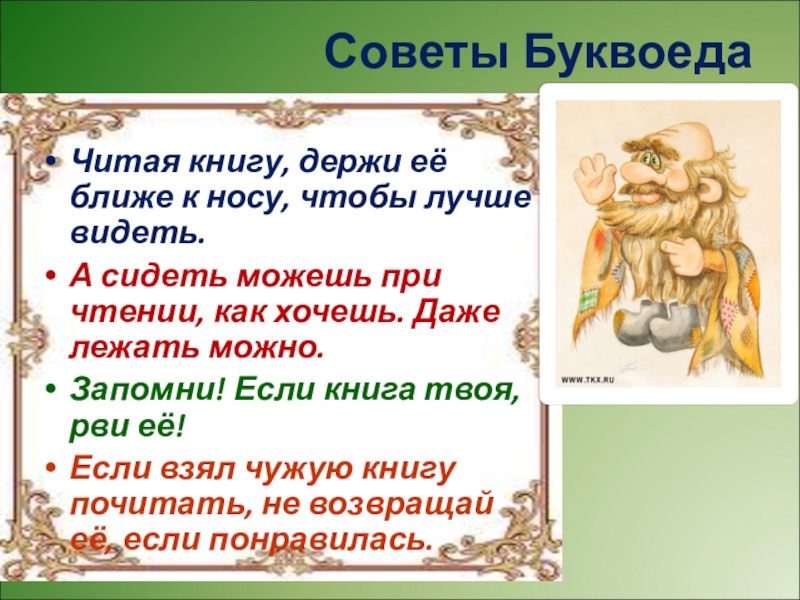 Советы Буквоеда

• Читая книгу, держи её ближе к носу, чтобы лучше видеть.
• А сидеть можешь при чтении, как хочешь. Даже лежать можно.
• Запомни! Если книга твоя, рви её!
• Если взял чужую книгу почитать, не возвращай её, если понравилась.

WWW.TKX.RU